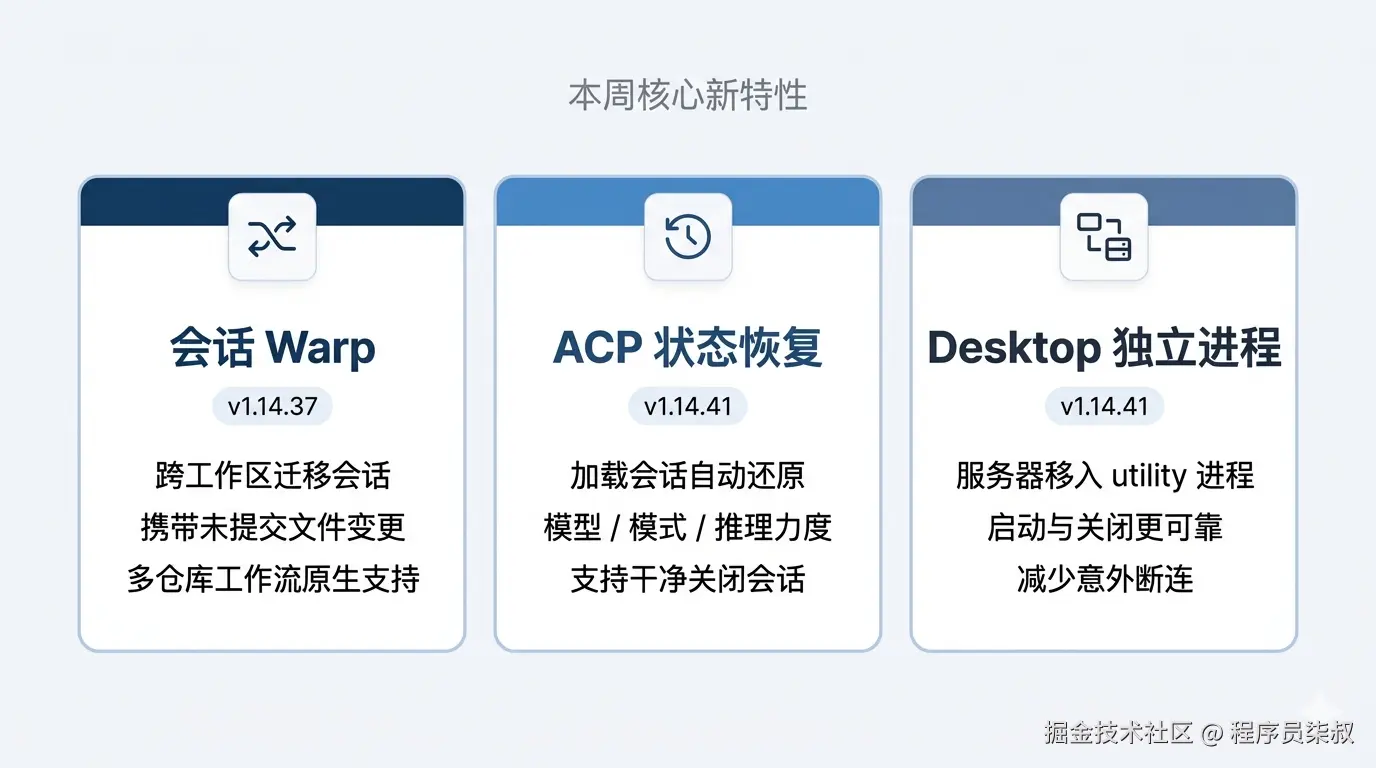 本周核心新特性

会话 Warp

v1.14.37

跨工作区迁移会话
携带未提交文件变更
多仓库工作流原生支持

ACP 状态恢复

v1.14.41

加载会话自动还原
模型 / 模式 / 推理力度
支持干净关闭会话

Desktop 独立进程

v1.14.41

服务器移入 utility 进程
启动与关闭更可靠
减少意外断连

掘金技术社区 @ 程序员柒叔